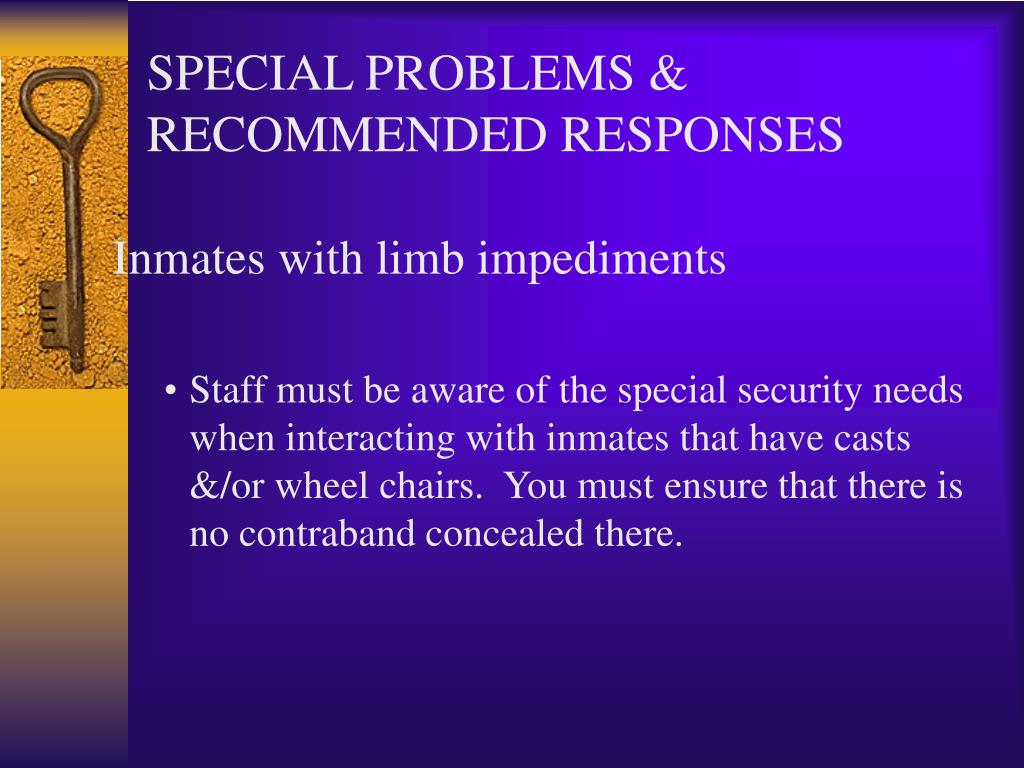 SPECIAL PROBLEMS & RECOMMENDED RESPONSES

Inmates with limb impediments

• Staff must be aware of the special security needs when interacting with inmates that have casts &/or wheel chairs.  You must ensure that there is no contraband concealed there.